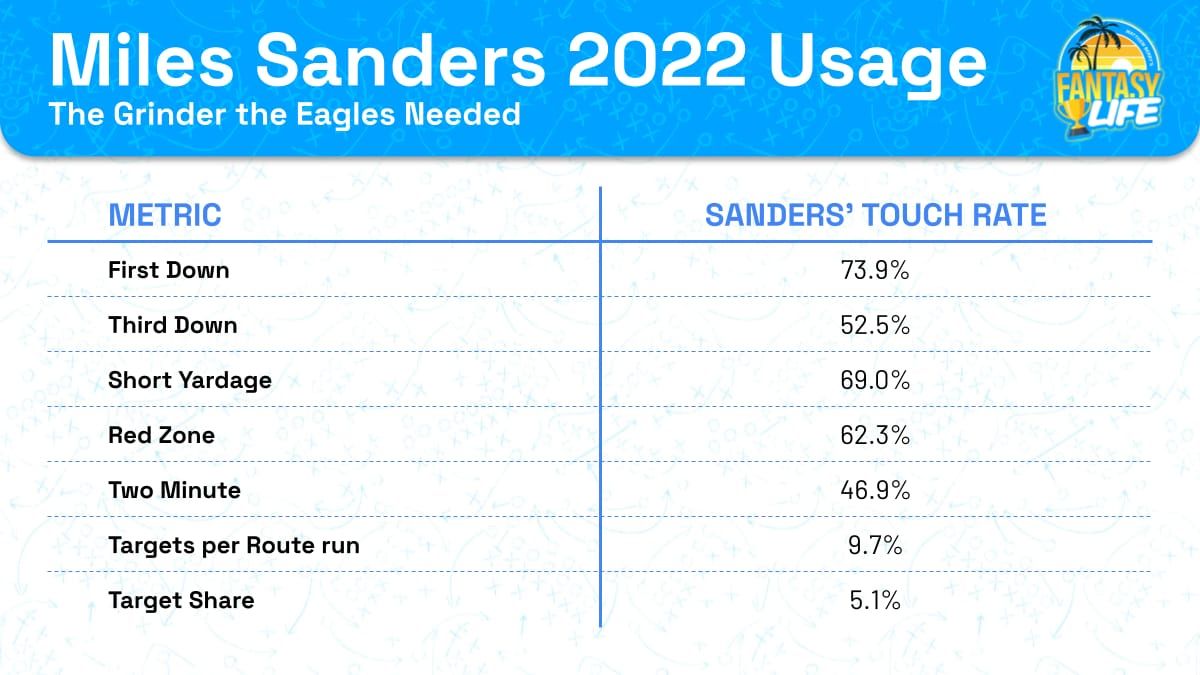 Miles Sanders 2022 Usage
The Grinder the Eagles Needed

FANTASY LIFE

| METRIC | SANDERS' TOUCH RATE |
|---|---|
| First Down | 73.9% |
| Third Down | 52.5% |
| Short Yardage | 69.0% |
| Red Zone | 62.3% |
| Two Minute | 46.9% |
| Targets per Route run | 9.7% |
| Target Share | 5.1% |